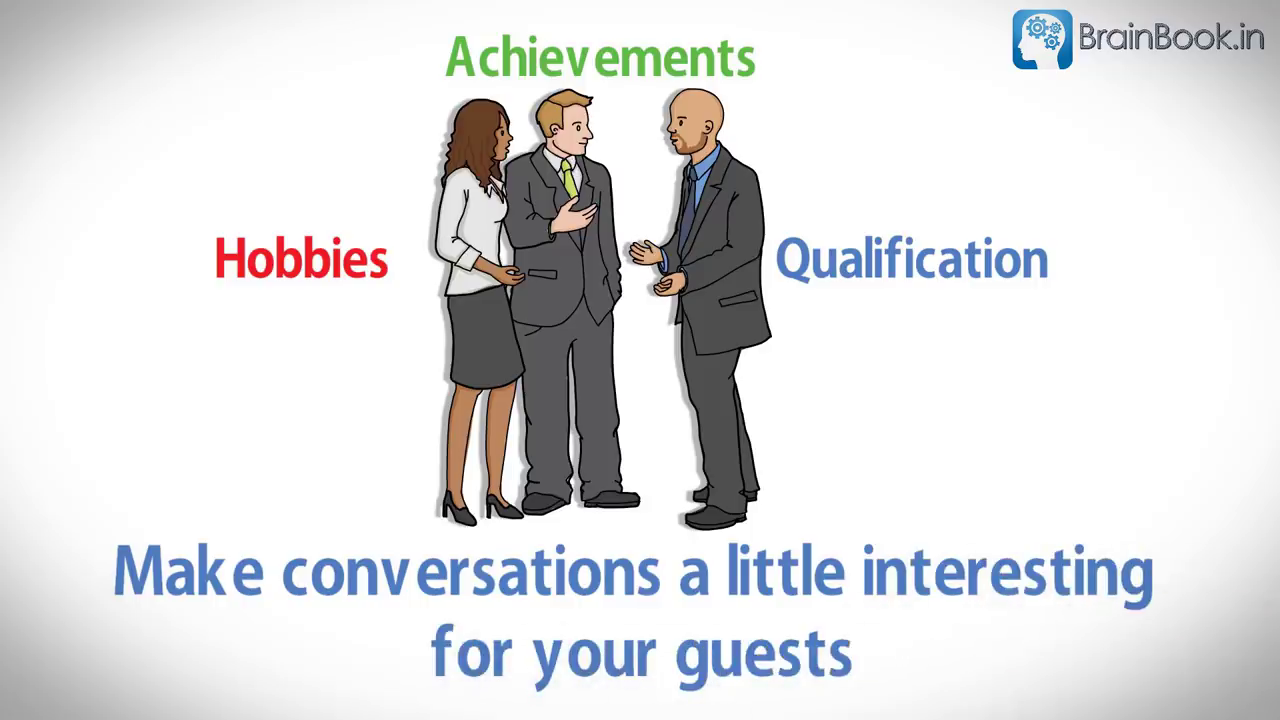 BrainBook.in

Achievements

Hobbies

Qualification

Make conversations a little interesting for your guests